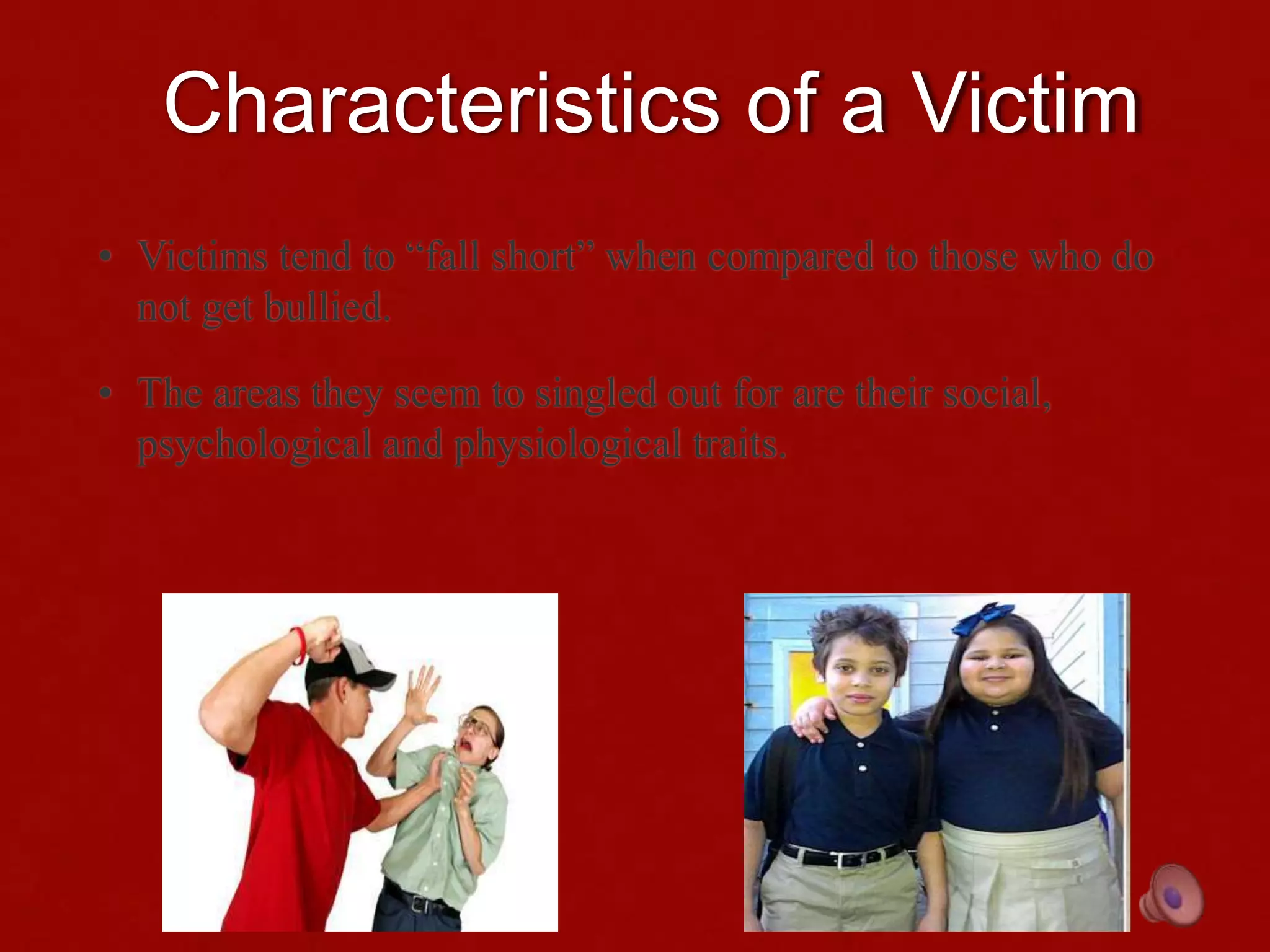 Characteristics of a Victim

• Victims tend to “fall short” when compared to those who do not get bullied.

• The areas they seem to singled out for are their social, psychological and physiological traits.